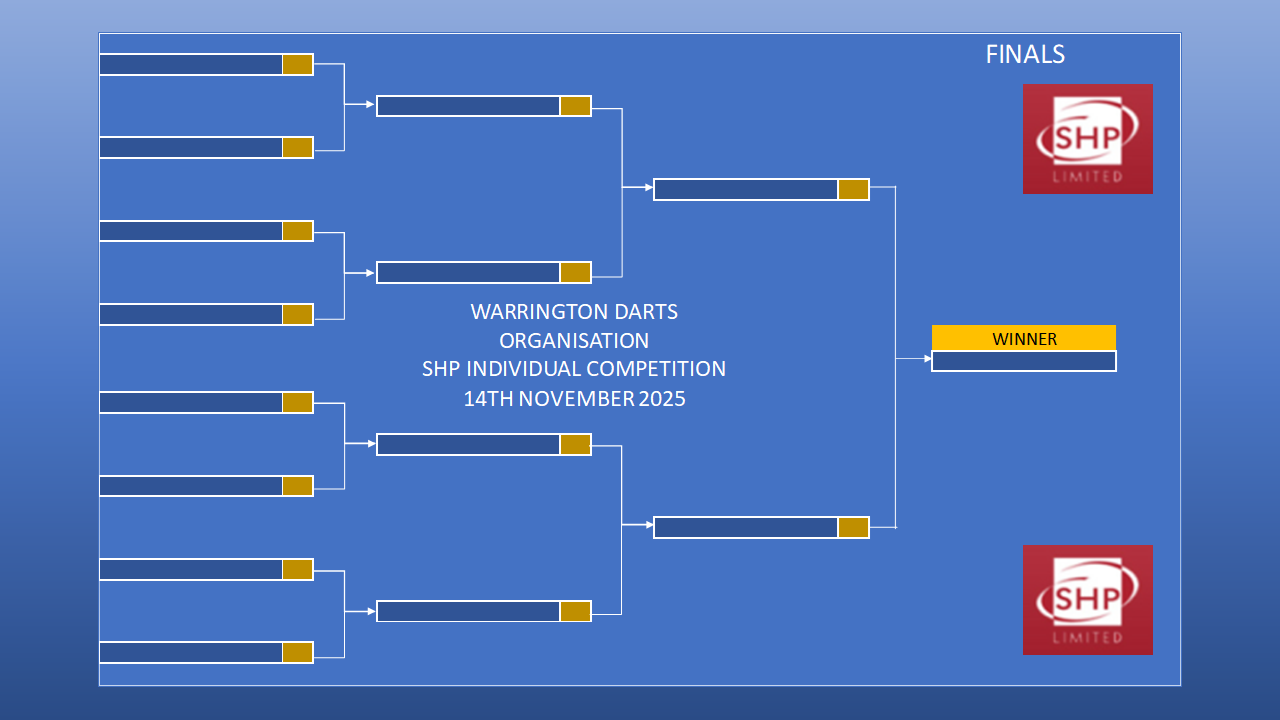 FINALS

SHP
LIMITED

WARRINGTON DARTS
ORGANISATION
SHP INDIVIDUAL COMPETITION
14TH NOVEMBER 2025

WINNER

SHP
LIMITED